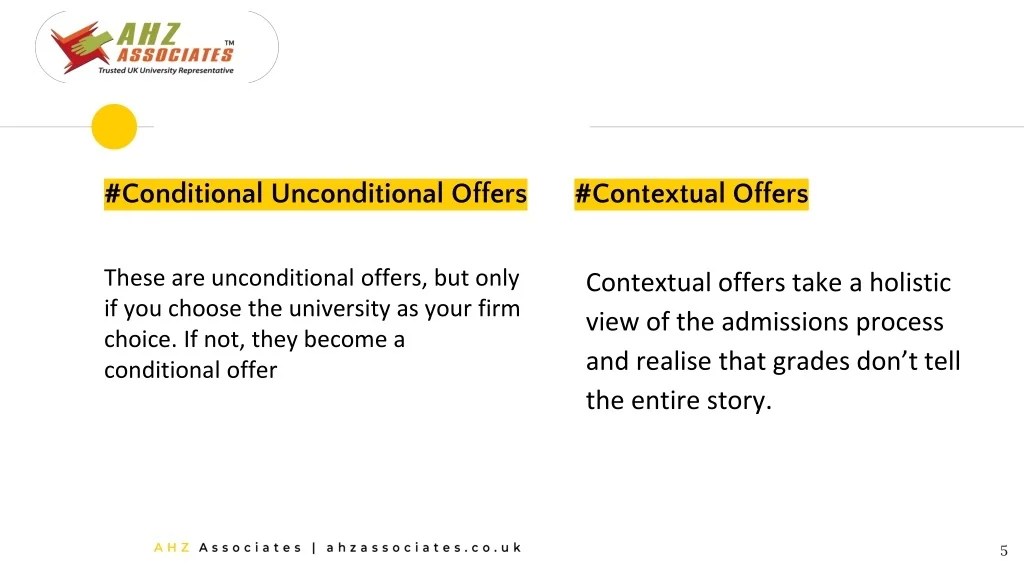 AHZ ASSOCIATES™
Trusted UK University Representative

#Conditional Unconditional Offers

These are unconditional offers, but only if you choose the university as your firm choice. If not, they become a conditional offer

#Contextual Offers

Contextual offers take a holistic view of the admissions process and realise that grades don’t tell the entire story.

AHZ Associates | ahzassociates.co.uk

5